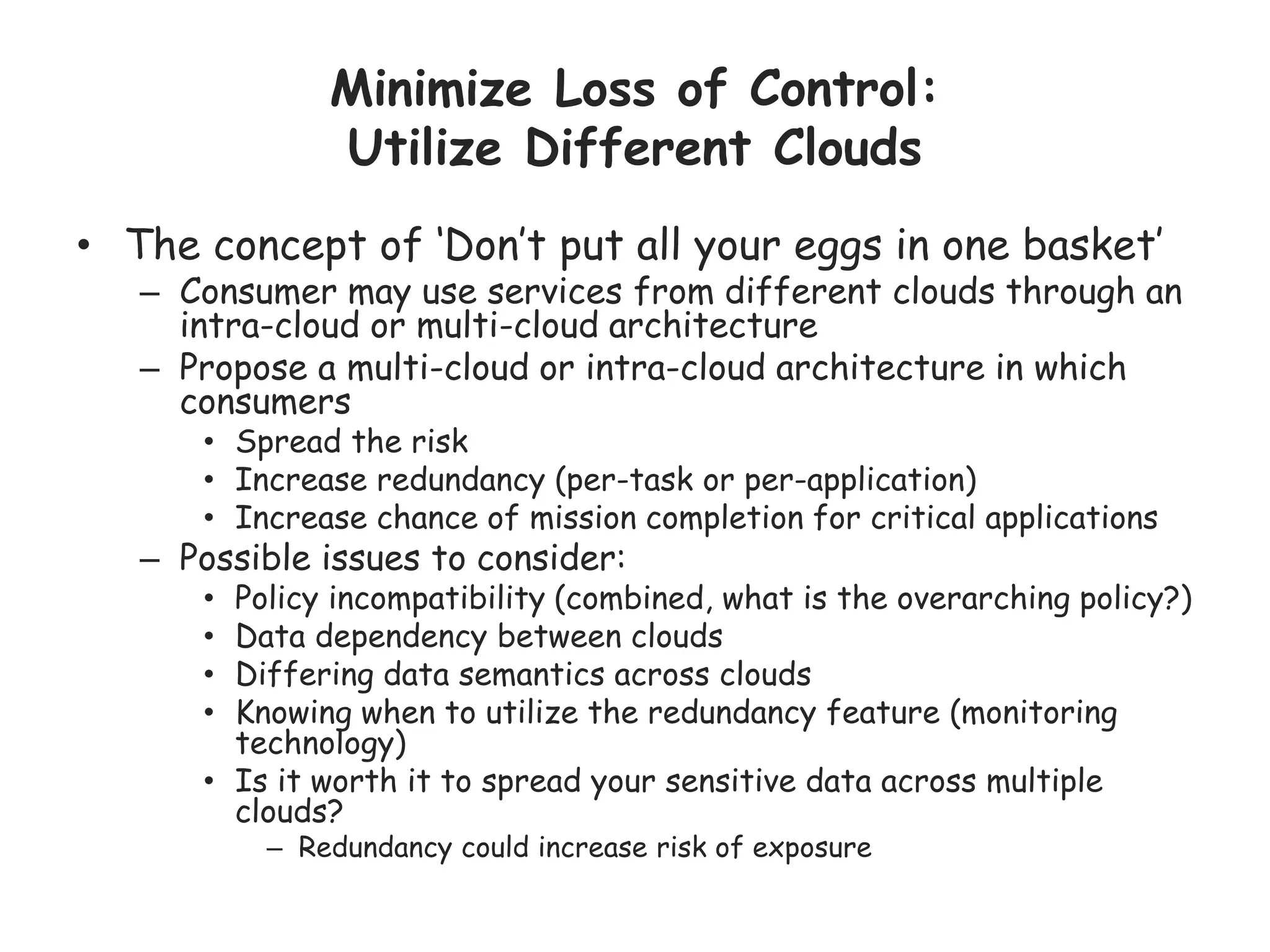 Minimize Loss of Control:
Utilize Different Clouds

• The concept of 'Don't put all your eggs in one basket'
– Consumer may use services from different clouds through an intra-cloud or multi-cloud architecture
– Propose a multi-cloud or intra-cloud architecture in which consumers
• Spread the risk
• Increase redundancy (per-task or per-application)
• Increase chance of mission completion for critical applications
– Possible issues to consider:
• Policy incompatibility (combined, what is the overarching policy?)
• Data dependency between clouds
• Differing data semantics across clouds
• Knowing when to utilize the redundancy feature (monitoring technology)
• Is it worth it to spread your sensitive data across multiple clouds?
– Redundancy could increase risk of exposure